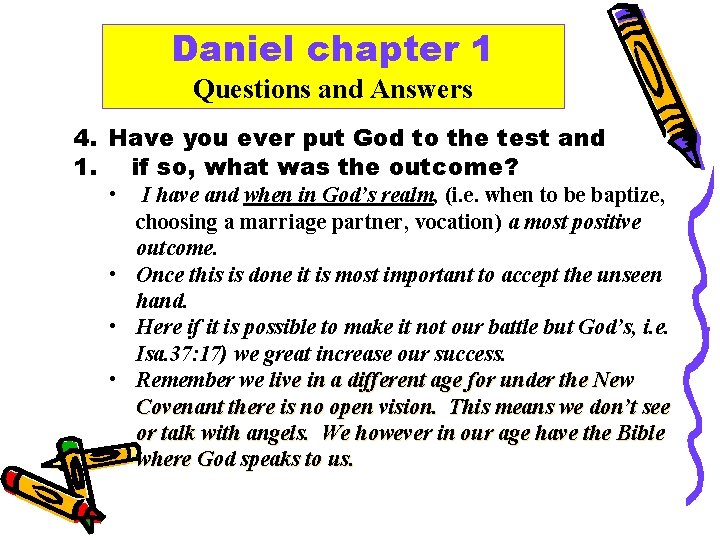 Daniel chapter 1
Questions and Answers

4. Have you ever put God to the test and
1. if so, what was the outcome?

• I have and when in God's realm, (i.e. when to be baptize, choosing a marriage partner, vocation) a most positive outcome.
• Once this is done it is most important to accept the unseen hand.
• Here if it is possible to make it not our battle but God's, i.e. Isa.37:17) we great increase our success.
• Remember we live in a different age for under the New Covenant there is no open vision. This means we don't see or talk with angels. We however in our age have the Bible where God speaks to us.